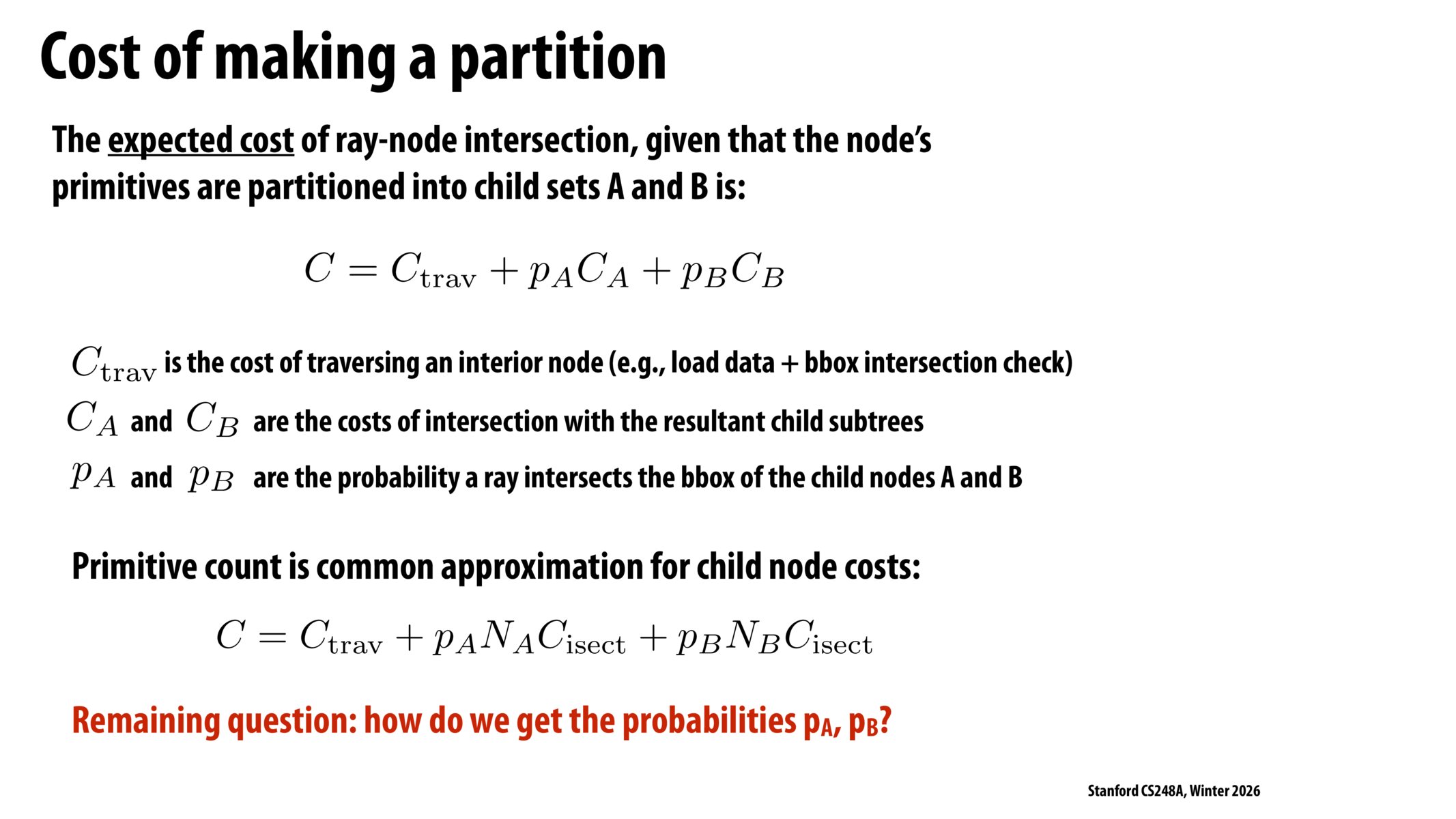 Cost of making a partition

The expected cost of ray-node intersection, given that the node's primitives are partitioned into child sets A and B is:

$C = C_{\text{trav}} + p_A C_A + p_B C_B$

$C_{\text{trav}}$ is the cost of traversing an interior node (e.g., load data + bbox intersection check)

$C_A$ and $C_B$ are the costs of intersection with the resultant child subtrees

$p_A$ and $p_B$ are the probability a ray intersects the bbox of the child nodes A and B

Primitive count is common approximation for child node costs:

$C = C_{\text{trav}} + p_A N_A C_{\text{isect}} + p_B N_B C_{\text{isect}}$

Remaining question: how do we get the probabilities $p_A$, $p_B$?

Stanford CS248A, Winter 2026